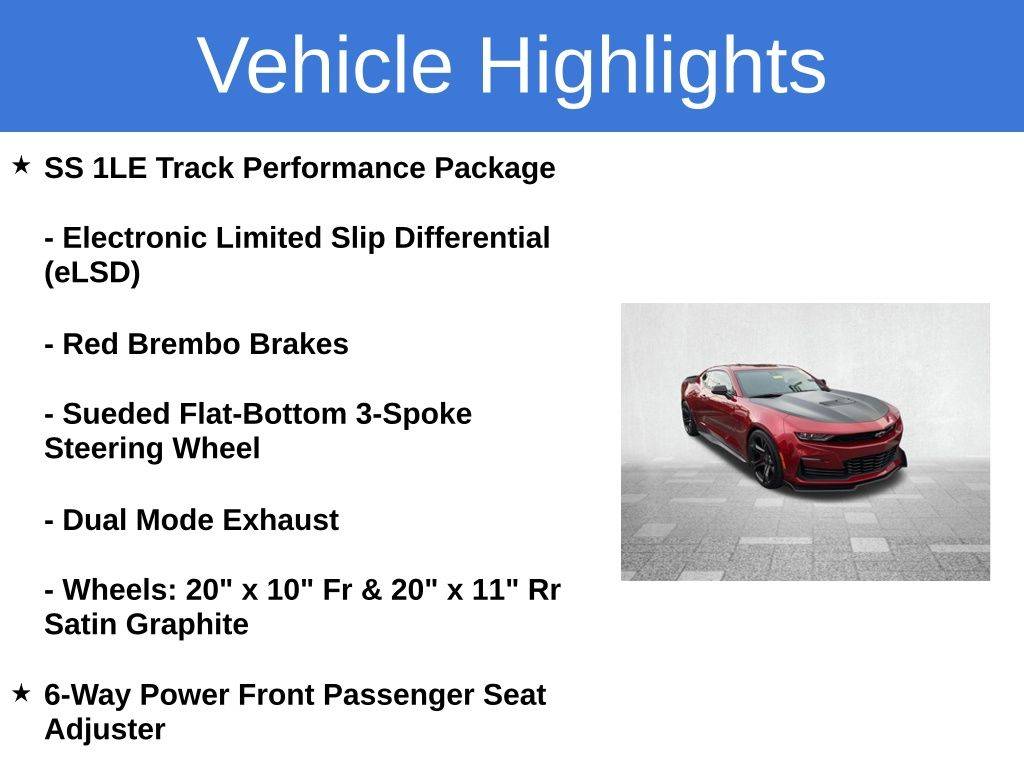 Vehicle Highlights

★ SS 1LE Track Performance Package

- Electronic Limited Slip Differential (eLSD)

- Red Brembo Brakes

- Sueded Flat-Bottom 3-Spoke Steering Wheel

- Dual Mode Exhaust

- Wheels: 20" x 10" Fr & 20" x 11" Rr Satin Graphite

★ 6-Way Power Front Passenger Seat Adjuster